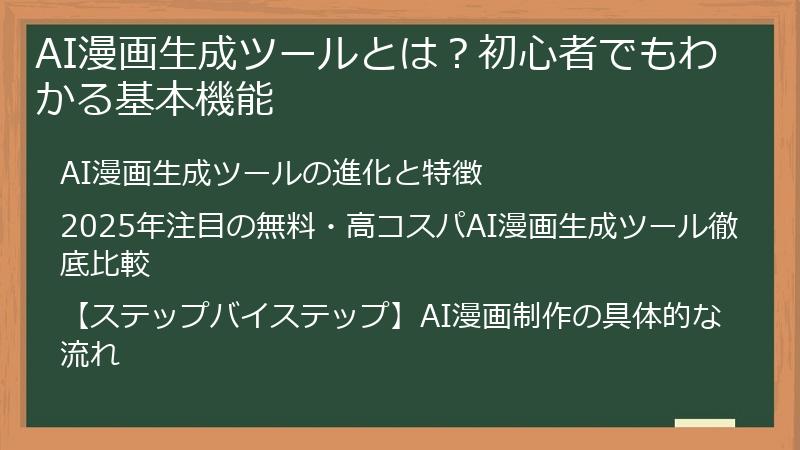 AI漫画生成ツールとは？初心者でもわかる基本機能

AI漫画生成ツールの進化と特徴

2025年注目の無料・高コスパAI漫画生成ツール徹底比較

【ステップバイステップ】AI漫画制作の具体的な流れ